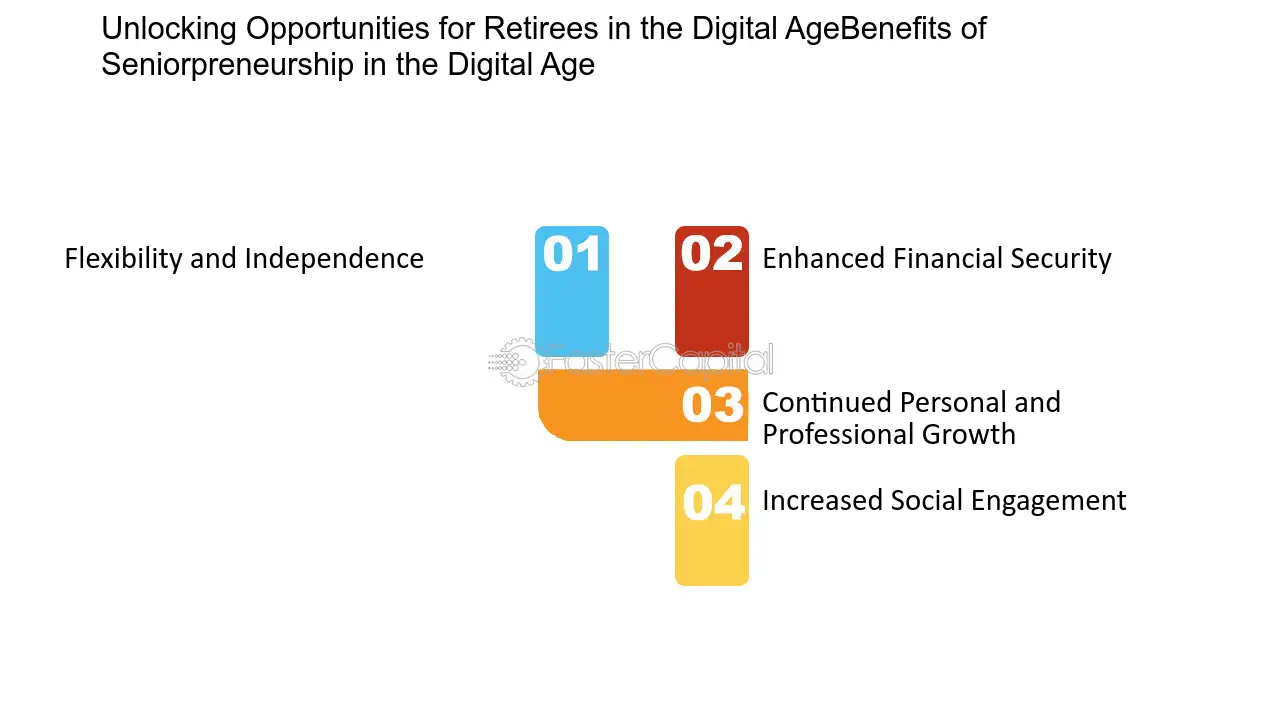 Unlocking Opportunities for Retirees in the Digital AgeBenefits of Seniorpreneurship in the Digital Age

Flexibility and Independence

01

02

Enhanced Financial Security

FasterCapital

03

Continued Personal and Professional Growth

04

Increased Social Engagement